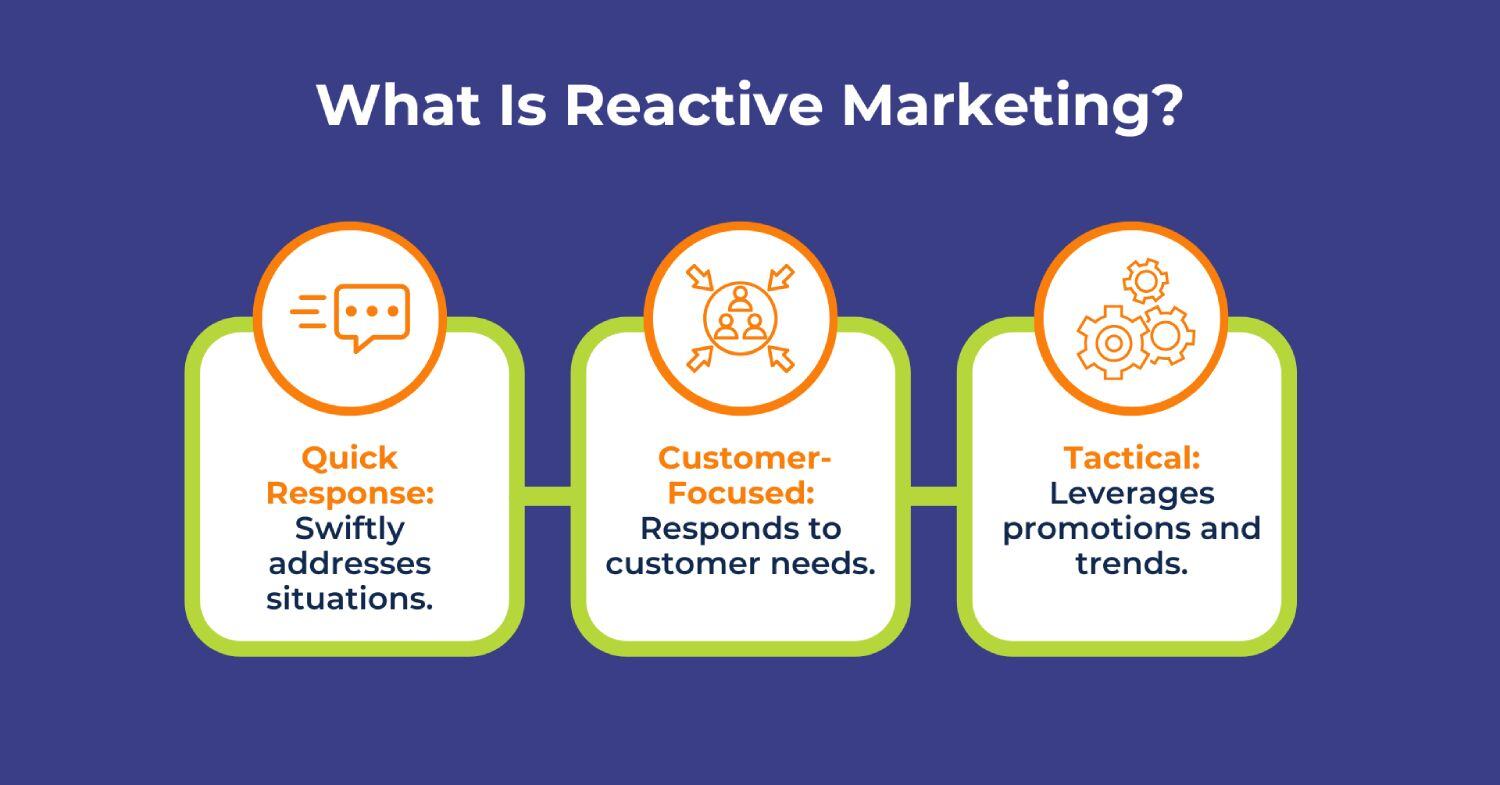 What Is Reactive Marketing?

Quick Response: Swiftly addresses situations.

Customer-Focused: Responds to customer needs.

Tactical: Leverages promotions and trends.